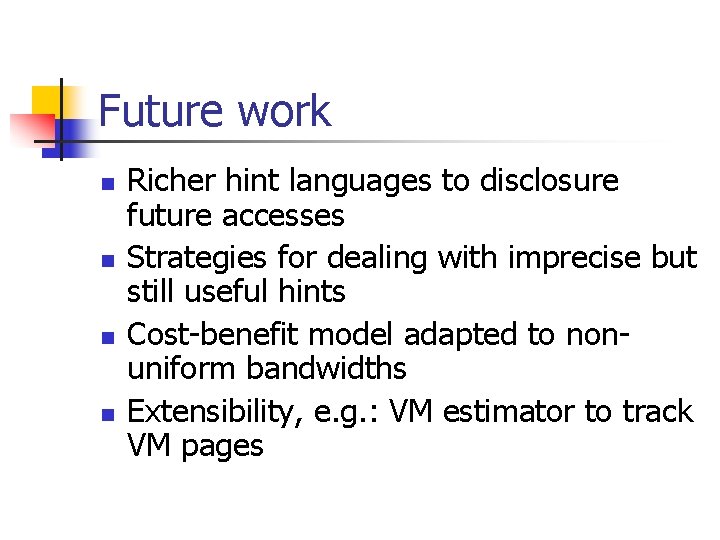 Future work

- Richer hint languages to disclosure future accesses
- Strategies for dealing with imprecise but still useful hints
- Cost-benefit model adapted to non-uniform bandwidths
- Extensibility, e.g.: VM estimator to track VM pages